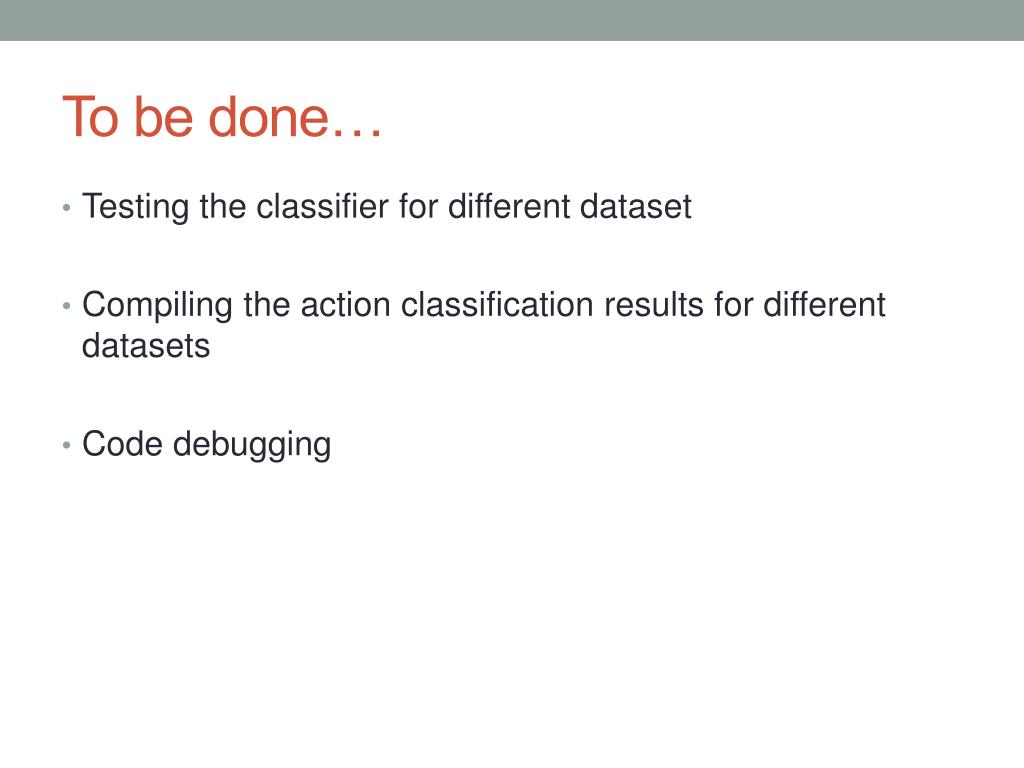 To be done…

• Testing the classifier for different dataset

• Compiling the action classification results for different datasets

• Code debugging